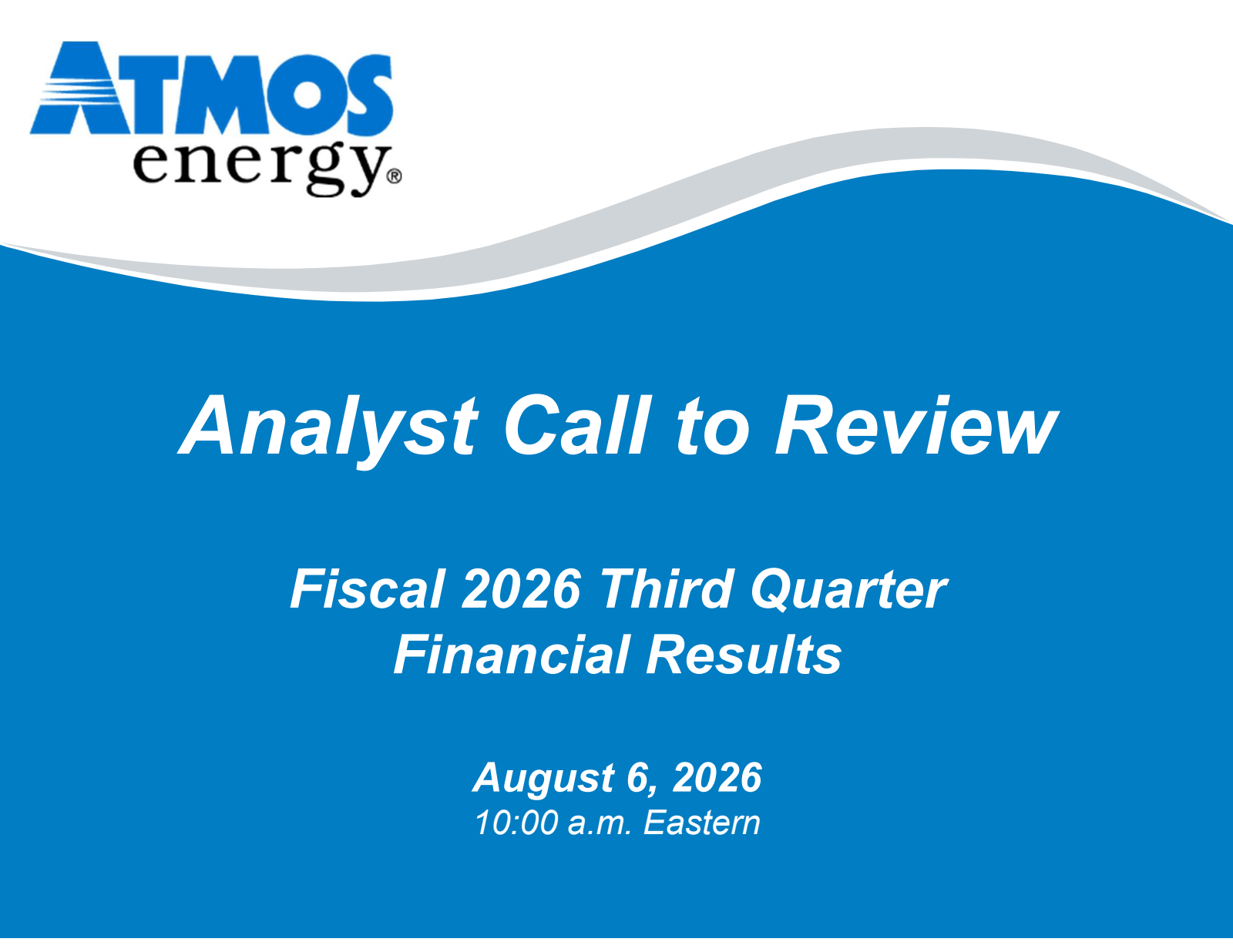 ATMOS energy®

Analyst Call to Review

Fiscal 2026 Third Quarter Financial Results

August 6, 2026
10:00 a.m. Eastern